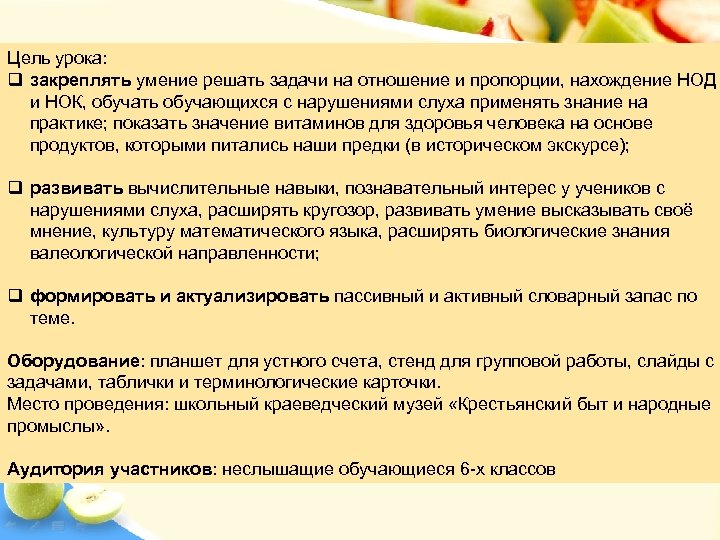 Цель урока:
❑ закреплять умение решать задачи на отношение и пропорции, нахождение НОД и НОК, обучать обучающихся с нарушениями слуха применять знание на практике; показать значение витаминов для здоровья человека на основе продуктов, которыми питались наши предки (в историческом экскурсе);

❑ развивать вычислительные навыки, познавательный интерес у учеников с нарушениями слуха, расширять кругозор, развивать умение высказывать своё мнение, культуру математического языка, расширять биологические знания валеологической направленности;

❑ формировать и актуализировать пассивный и активный словарный запас по теме.

Оборудование: планшет для устного счета, стенд для групповой работы, слайды с задачами, таблички и терминологические карточки.
Место проведения: школьный краеведческий музей «Крестьянский быт и народные промыслы».

Аудитория участников: неслышащие обучающиеся 6-х классов